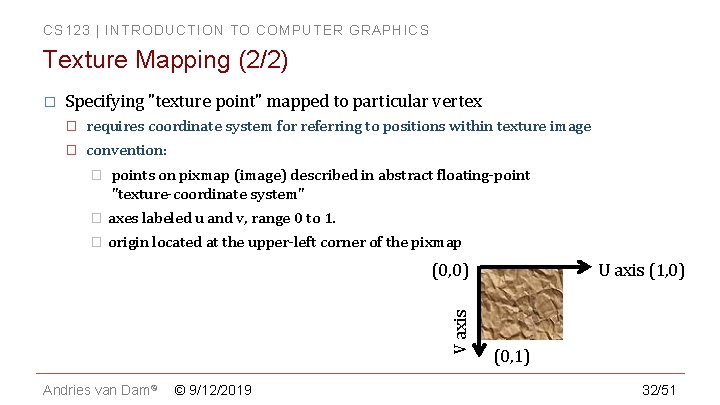 CS123 | INTRODUCTION TO COMPUTER GRAPHICS

Texture Mapping (2/2)

☐ Specifying "texture point" mapped to particular vertex

☐ requires coordinate system for referring to positions within texture image

☐ convention:

☐ points on pixmap (image) described in abstract floating-point "texture-coordinate system"

☐ axes labeled u and v, range 0 to 1.

☐ origin located at the upper-left corner of the pixmap

(0,0)

U axis (1,0)

V axis

(0,1)

Andries van Dam© © 9/12/2019 32/51